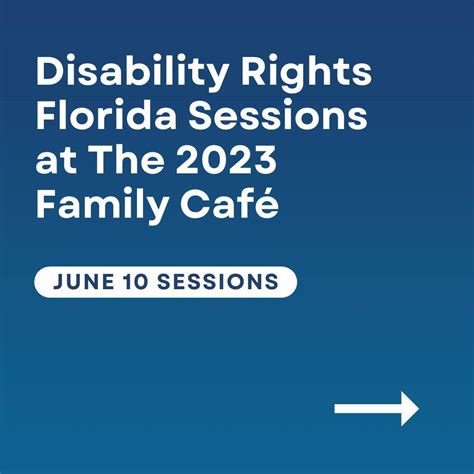 Disability Rights Florida Sessions at The 2023 Family Café

JUNE 10 SESSIONS